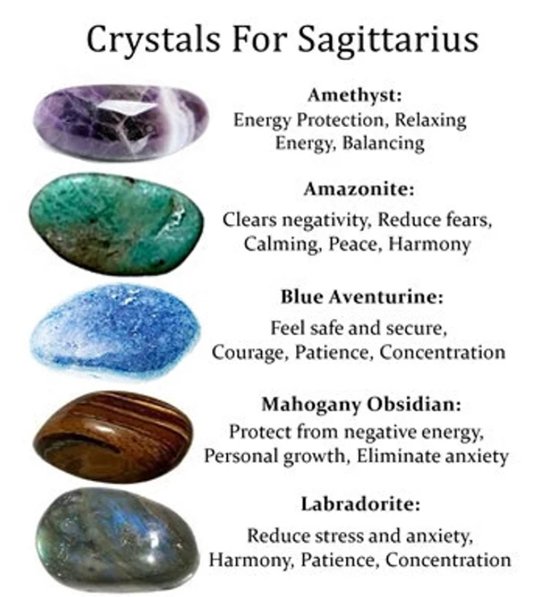 Crystals For Sagittarius

Amethyst:
Energy Protection, Relaxing Energy, Balancing

Amazonite:
Clears negativity, Reduce fears, Calming, Peace, Harmony

Blue Aventurine:
Feel safe and secure, Courage, Patience, Concentration

Mahogany Obsidian:
Protect from negative energy, Personal growth, Eliminate anxiety

Labradorite:
Reduce stress and anxiety, Harmony, Patience, Concentration